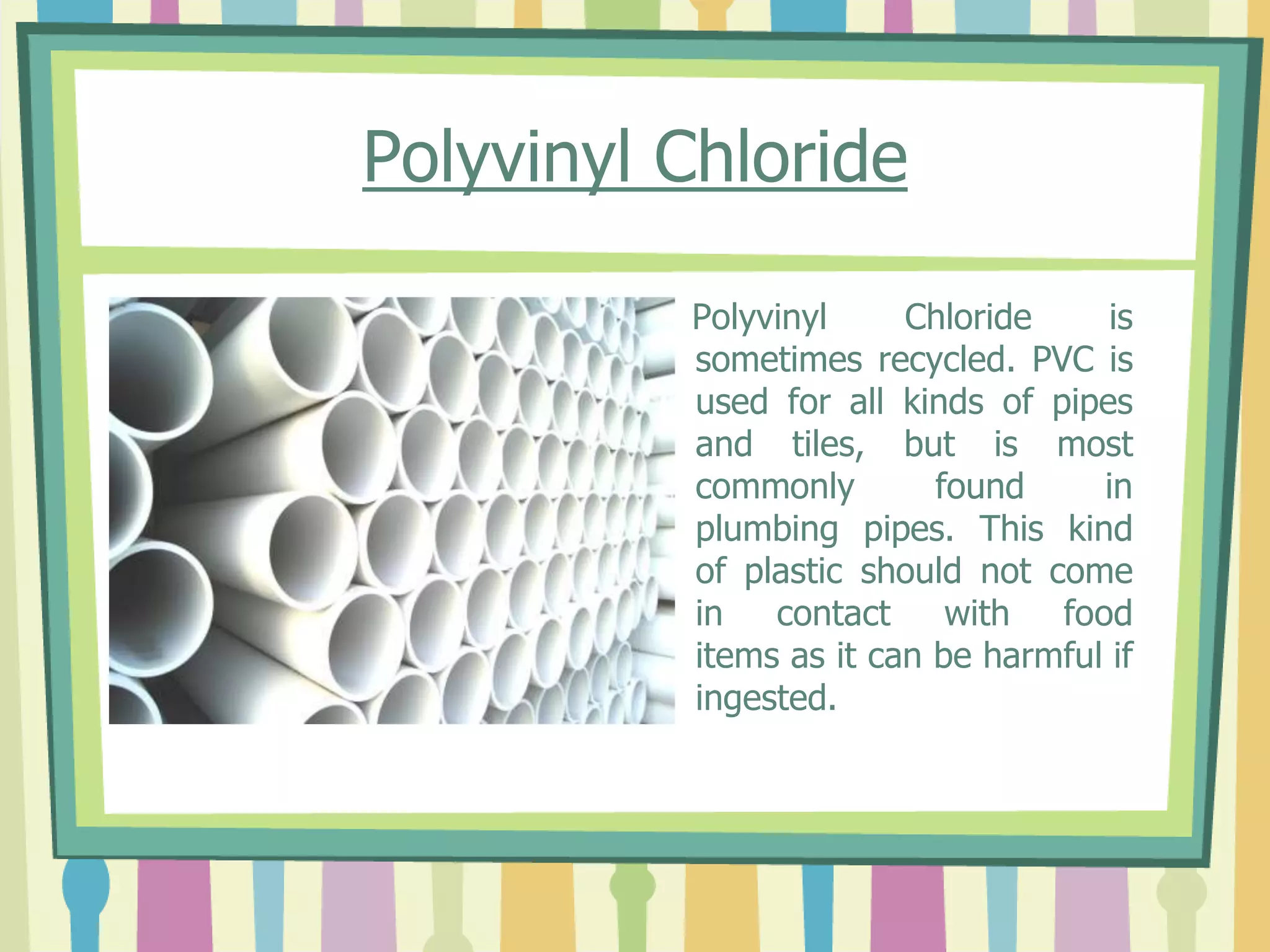 Polyvinyl Chloride

Polyvinyl Chloride is sometimes recycled. PVC is used for all kinds of pipes and tiles, but is most commonly found in plumbing pipes. This kind of plastic should not come in contact with food items as it can be harmful if ingested.